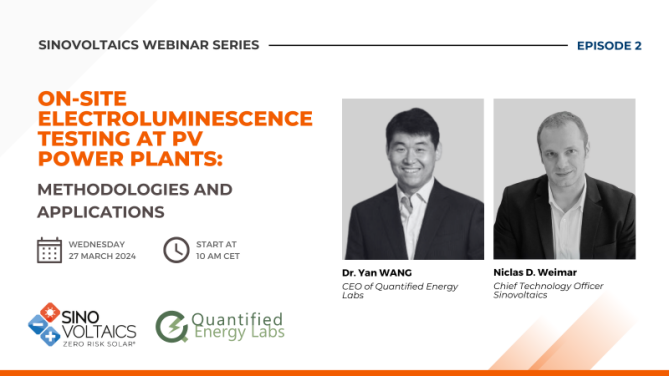 SINOVOLTAICS WEBINAR SERIES

EPISODE 2

ON-SITE ELECTROLUMINESCENCE TESTING AT PV POWER PLANTS:

METHODOLOGIES AND APPLICATIONS

WEDNESDAY
27 MARCH 2024

START AT
10 AM CET

Dr. Yan WANG
CEO of Quantified Energy Labs

Niclas D. Weimar
Chief Technology Officer Sinovoltaics

SINO VOLTAICS
ZERO RISK SOLAR®

Quantified Energy Labs